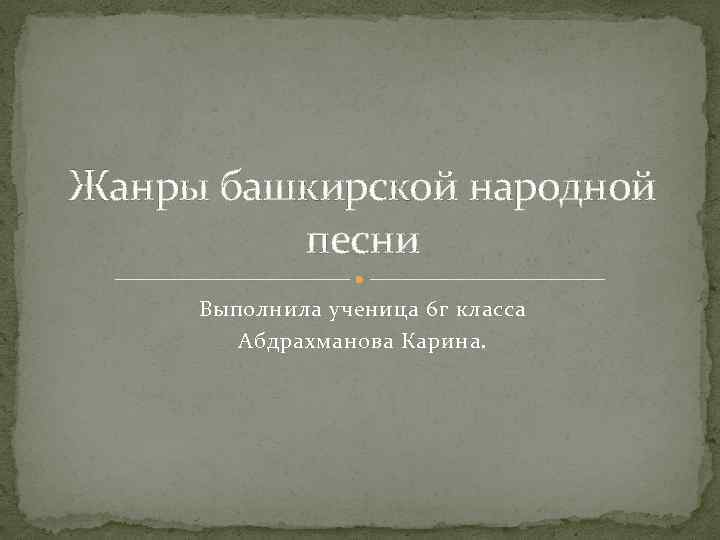 Жанры башкирской народной песни

Выполнила ученица 6г класса
Абдрахманова Карина.